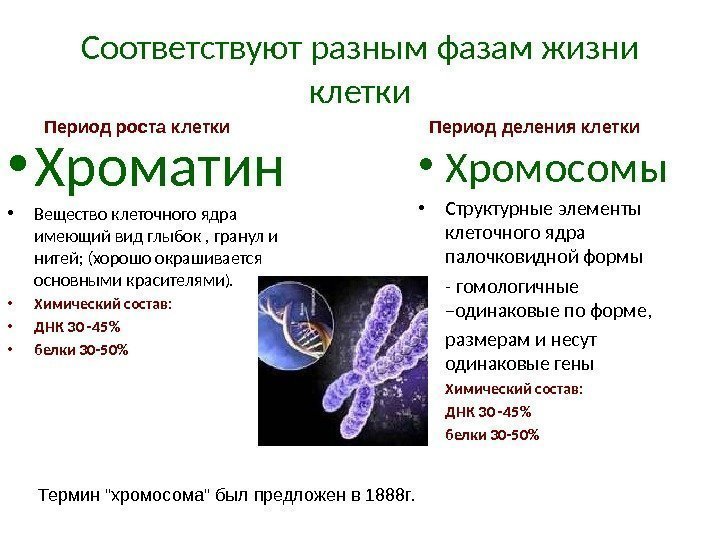 Соответствуют разным фазам жизни клетки

Период роста клетки

• Хроматин

• Вещество клеточного ядра имеющий вид глыбок , гранул и нитей; (хорошо окрашивается основными красителями).
• Химический состав:
• ДНК 30 -45%
• белки 30-50%

Период деления клетки

• Хромосомы

• Структурные элементы клеточного ядра палочковидной формы

- гомологичные –одинаковые по форме, размерам и несут одинаковые гены

Химический состав:
ДНК 30 -45%
белки 30-50%

Термин "хромосома" был предложен в 1888г.